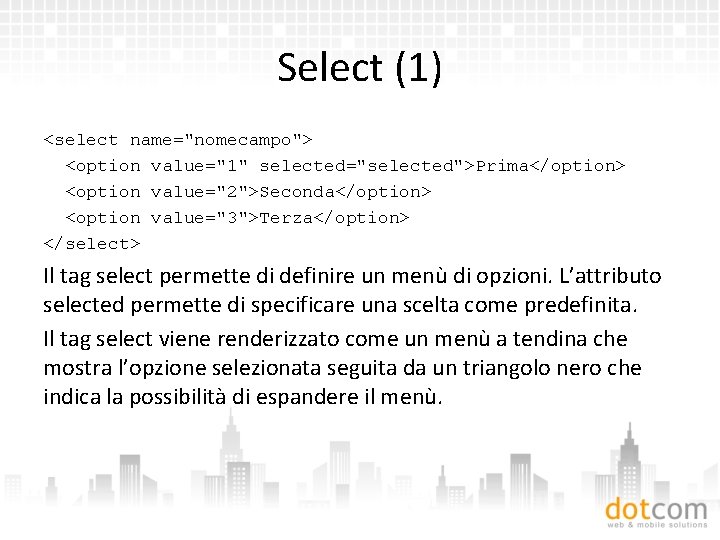 Select (1)

<select name="nomecampo">
<option value="1" selected="selected">Prima</option>
<option value="2">Seconda</option>
<option value="3">Terza</option>
</select>

Il tag select permette di definire un menù di opzioni. L'attributo selected permette di specificare una scelta come predefinita.

Il tag select viene renderizzato come un menù a tendina che mostra l'opzione selezionata seguita da un triangolo nero che indica la possibilità di espandere il menù.

dotcom
web & mobile solutions